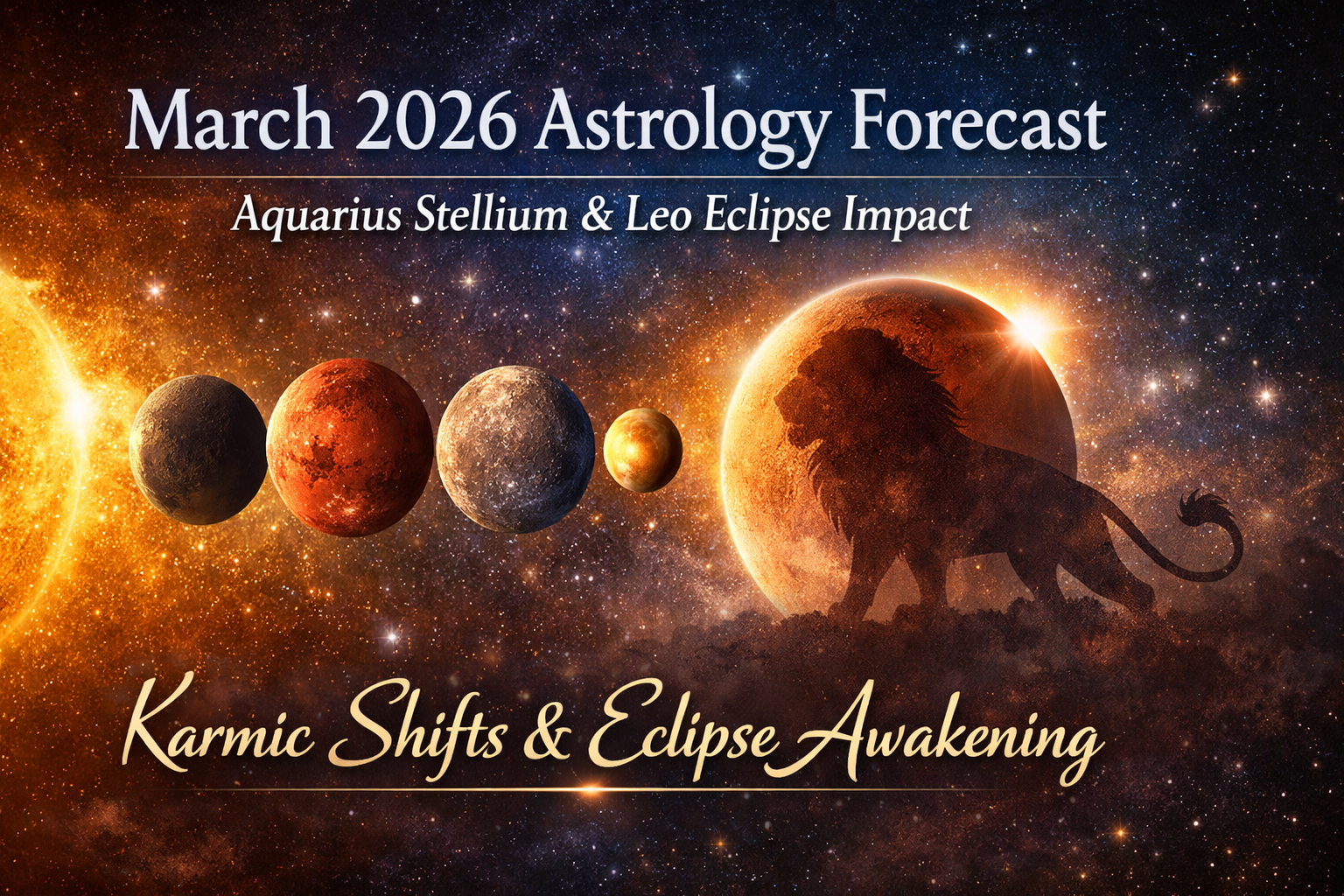 March 2026 Astrology Forecast

Aquarius Stellium & Leo Eclipse Impact

Karmic Shifts & Eclipse Awakening